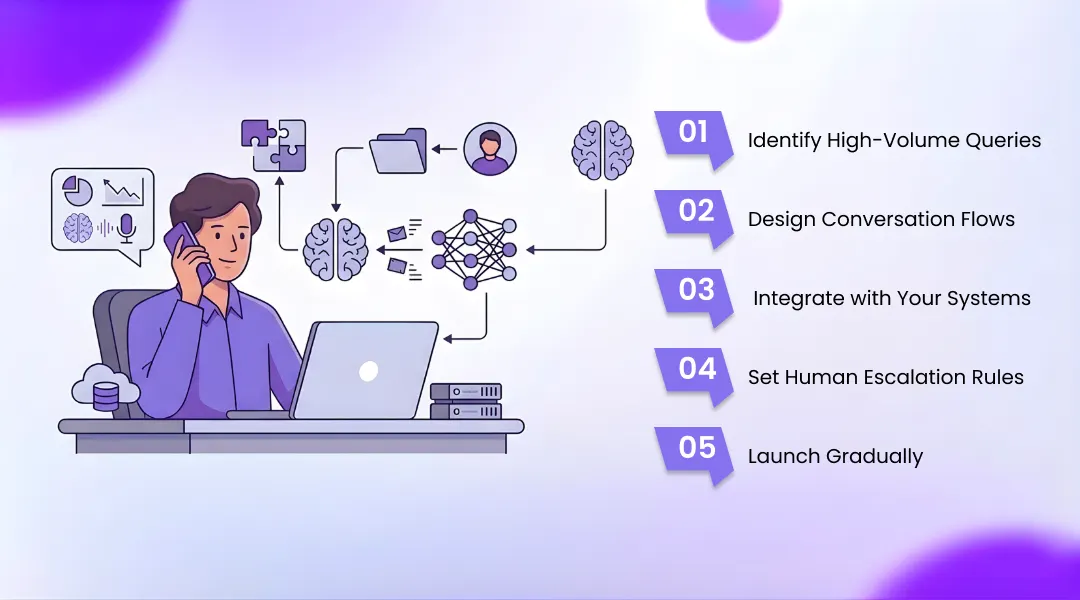 01 Identify High-Volume Queries

02 Design Conversation Flows

03 Integrate with Your Systems

04 Set Human Escalation Rules

05 Launch Gradually